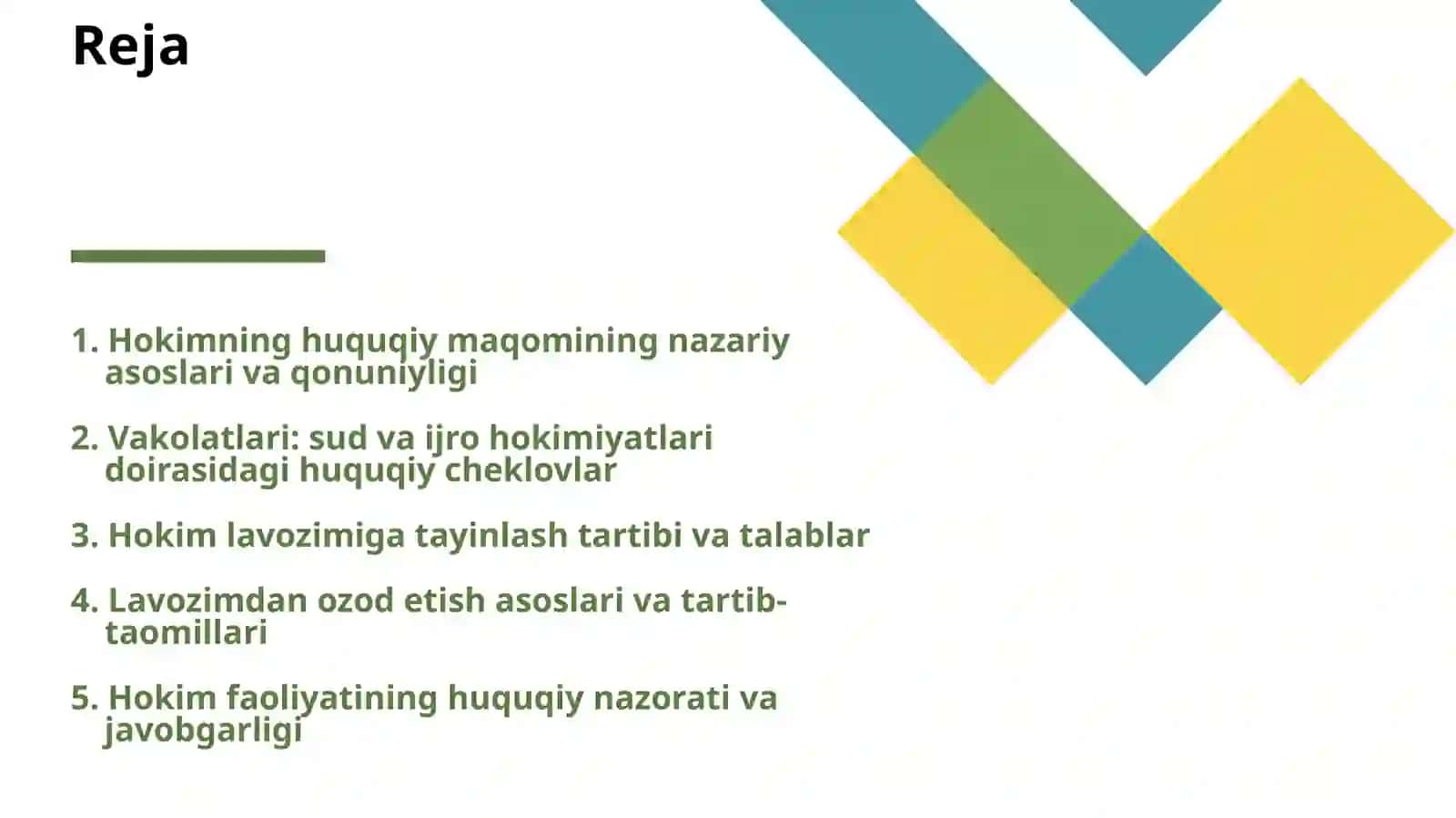 Reja

1. Hokimning huquqiy maqomining nazariy asoslari va qonuniyligi

2. Vakolatlari: sud va ijro hokimiyatlari doirasidagi huquqiy cheklovlar

3. Hokim lavozimiga tayinlash tartibi va talablar

4. Lavozimdan ozod etish asoslari va tartib-taomillari

5. Hokim faoliyatining huquqiy nazorati va javobgarligi